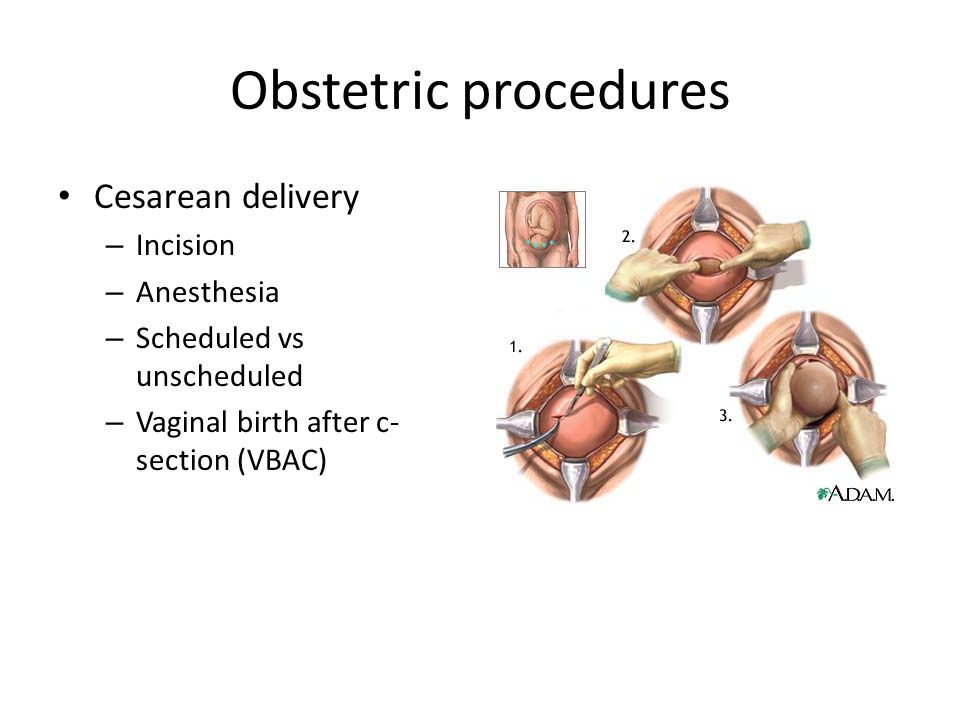 Obstetric procedures

• Cesarean delivery
  – Incision
  – Anesthesia
  – Scheduled vs unscheduled
  – Vaginal birth after c-section (VBAC)

2.

1.

3.

A.D.A.M.